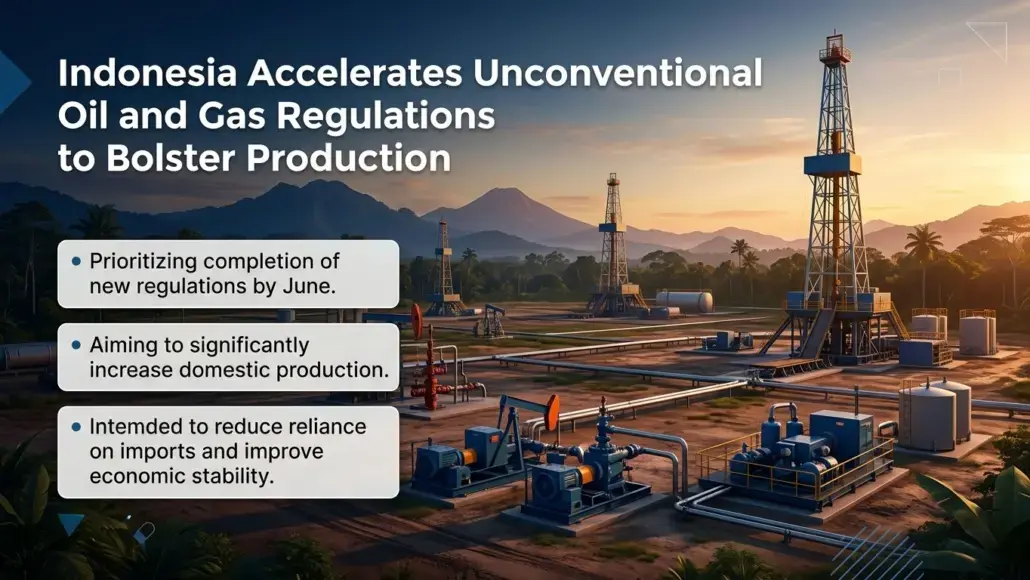 Indonesia Accelerates Unconventional Oil and Gas Regulations to Bolster Production

• Prioritizing completion of new regulations by June.

• Aiming to significantly increase domestic production.

• Intemded to reduce reliance on imports and improve economic stability.